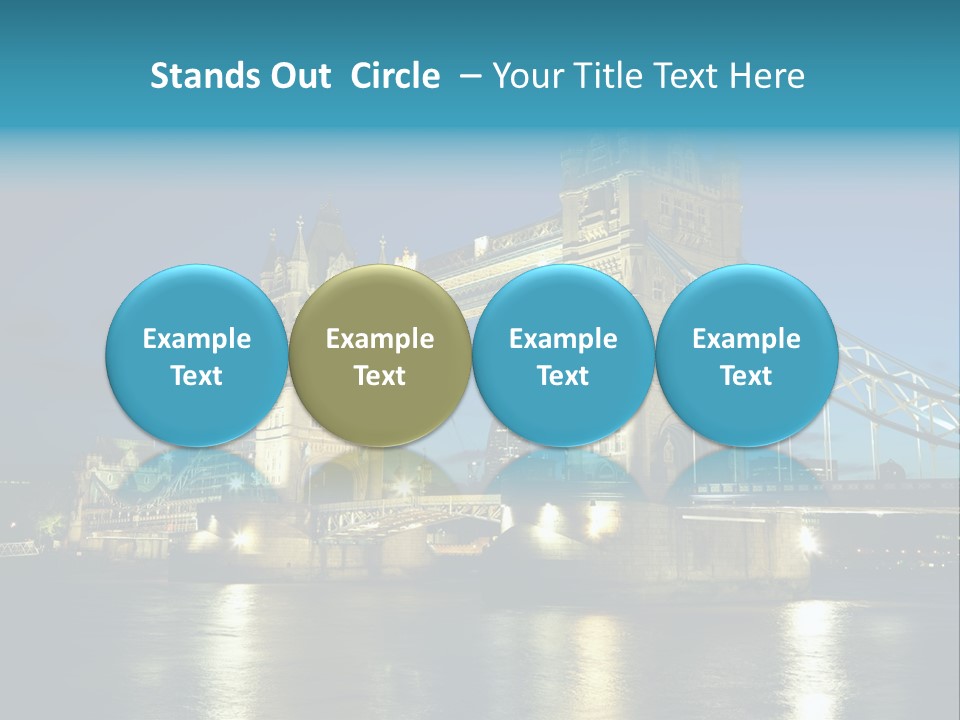 Stands Out Circle – Your Title Text Here

Example Text

Example Text

Example Text

Example Text